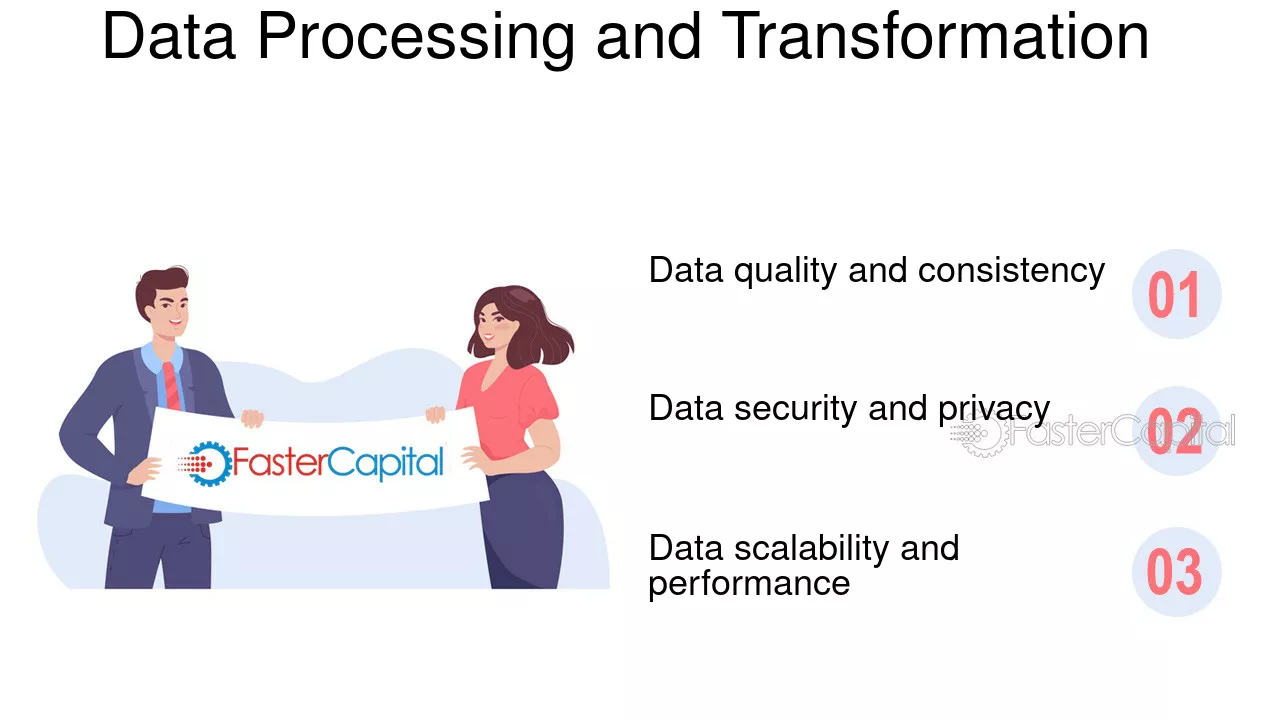 Data Processing and Transformation

FasterCapital

Data quality and consistency
01

Data security and privacy
02
FasterCapital

Data scalability and performance
03